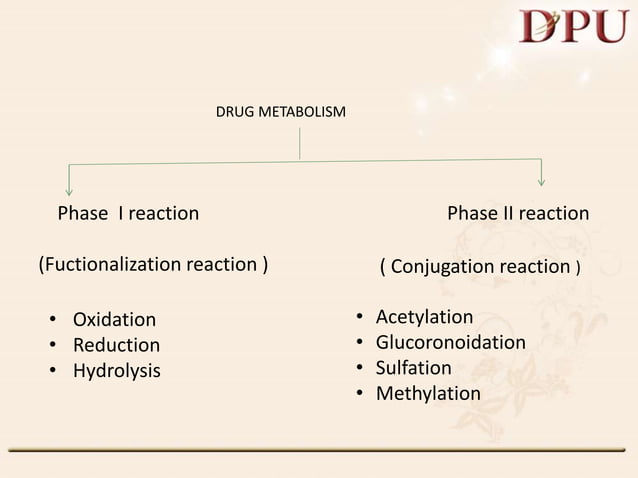 DPU

DRUG METABOLISM

Phase I reaction

(Fuctionalization reaction )

• Oxidation
• Reduction
• Hydrolysis

Phase II reaction

( Conjugation reaction )

• Acetylation
• Glucoronoidation
• Sulfation
• Methylation